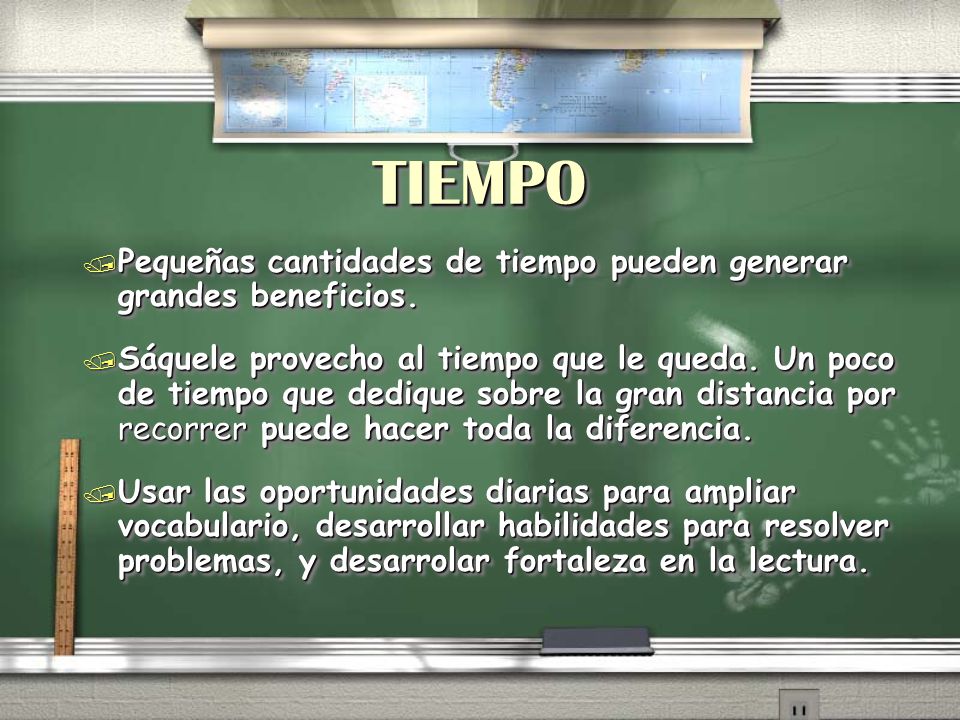 TIEMPO

Pequeñas cantidades de tiempo pueden generar grandes beneficios.

Sáquele provecho al tiempo que le queda. Un poco de tiempo que dedique sobre la gran distancia por recorrer puede hacer toda la diferencia.

Usar las oportunidades diarias para ampliar vocabulario, desarrollar habilidades para resolver problemas, y desarrolar fortaleza en la lectura.